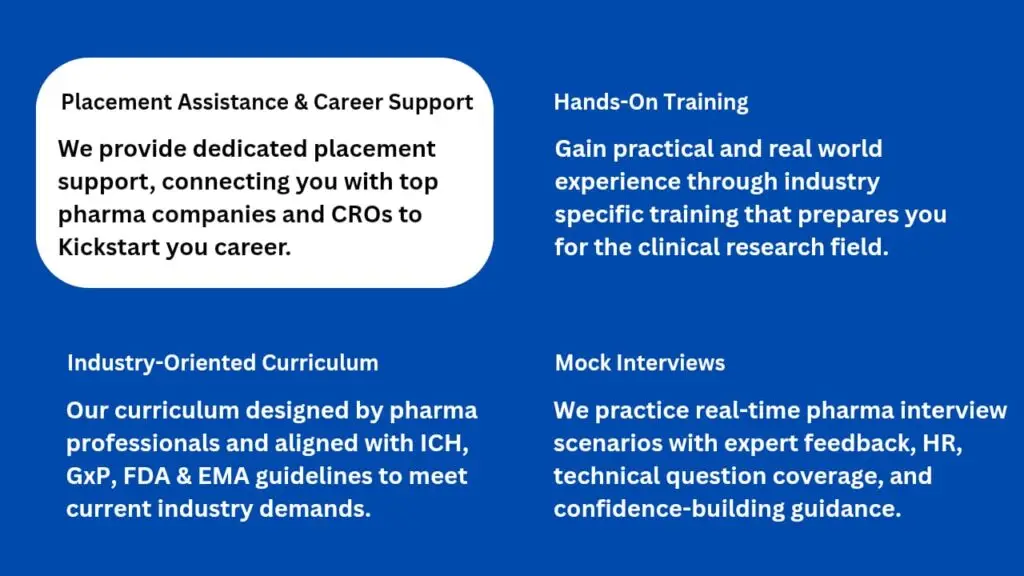 Placement Assistance & Career Support

We provide dedicated placement support, connecting you with top pharma companies and CROs to Kickstart you career.

Hands-On Training

Gain practical and real world experience through industry specific training that prepares you for the clinical research field.

Industry-Oriented Curriculum

Our curriculum designed by pharma professionals and aligned with ICH, GxP, FDA & EMA guidelines to meet current industry demands.

Mock Interviews

We practice real-time pharma interview scenarios with expert feedback, HR, technical question coverage, and confidence-building guidance.